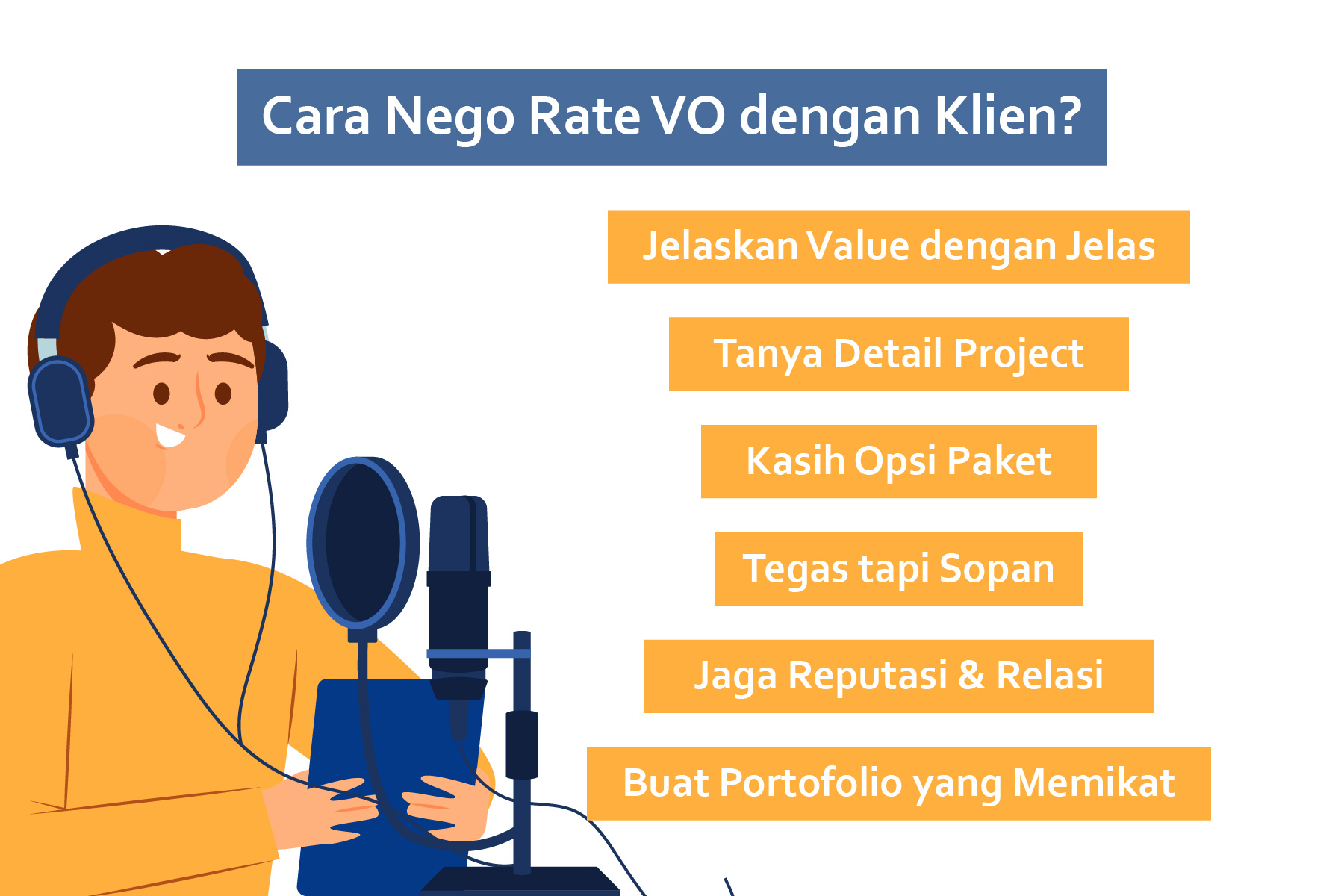 Cara Nego Rate VO dengan Klien?

Jelaskan Value dengan Jelas

Tanya Detail Project

Kasih Opsi Paket

Tegas tapi Sopan

Jaga Reputasi & Relasi

Buat Portofolio yang Memikat